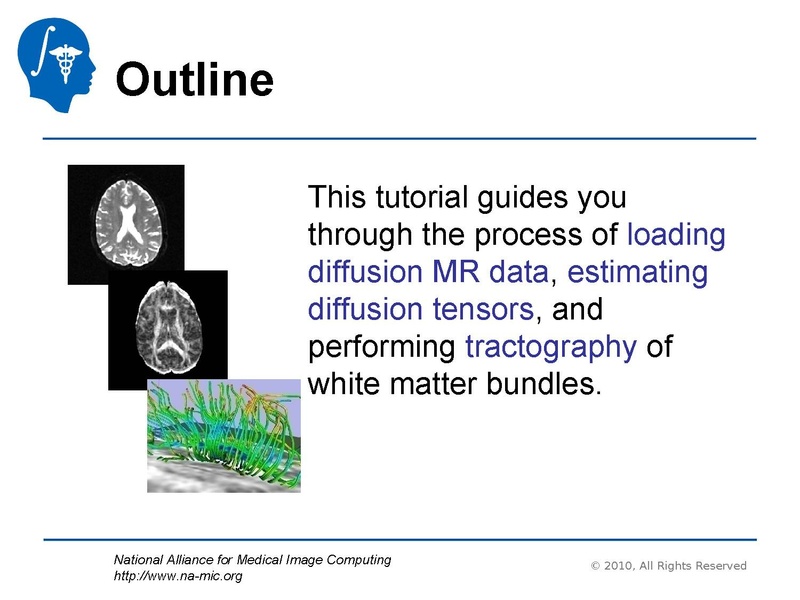 Outline

This tutorial guides you through the process of loading diffusion MR data, estimating diffusion tensors, and performing tractography of white matter bundles.

National Alliance for Medical Image Computing
http://www.na-mic.org

© 2010, All Rights Reserved